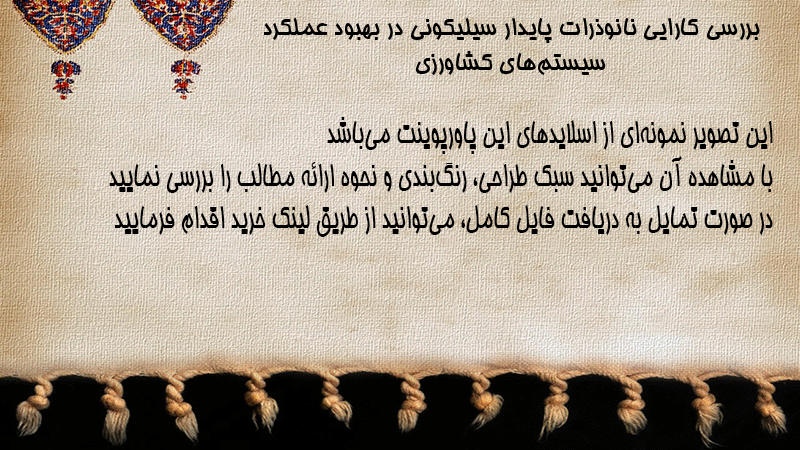 بررسی کارایی نانوذرات پایدار سیلیکونی در بهبود عملکرد سیستم‌های کشاورزی

این تصویر نمونه‌ای از اسلایدهای این پاورپوینت می‌باشد
با مشاهده آن می‌توانید سبک طراحی، رنگ‌بندی و نحوه ارائه مطالب را بررسی نمایید
در صورت تمایل به دریافت فایل کامل، می‌توانید از طریق لینک خرید اقدام فرمایید